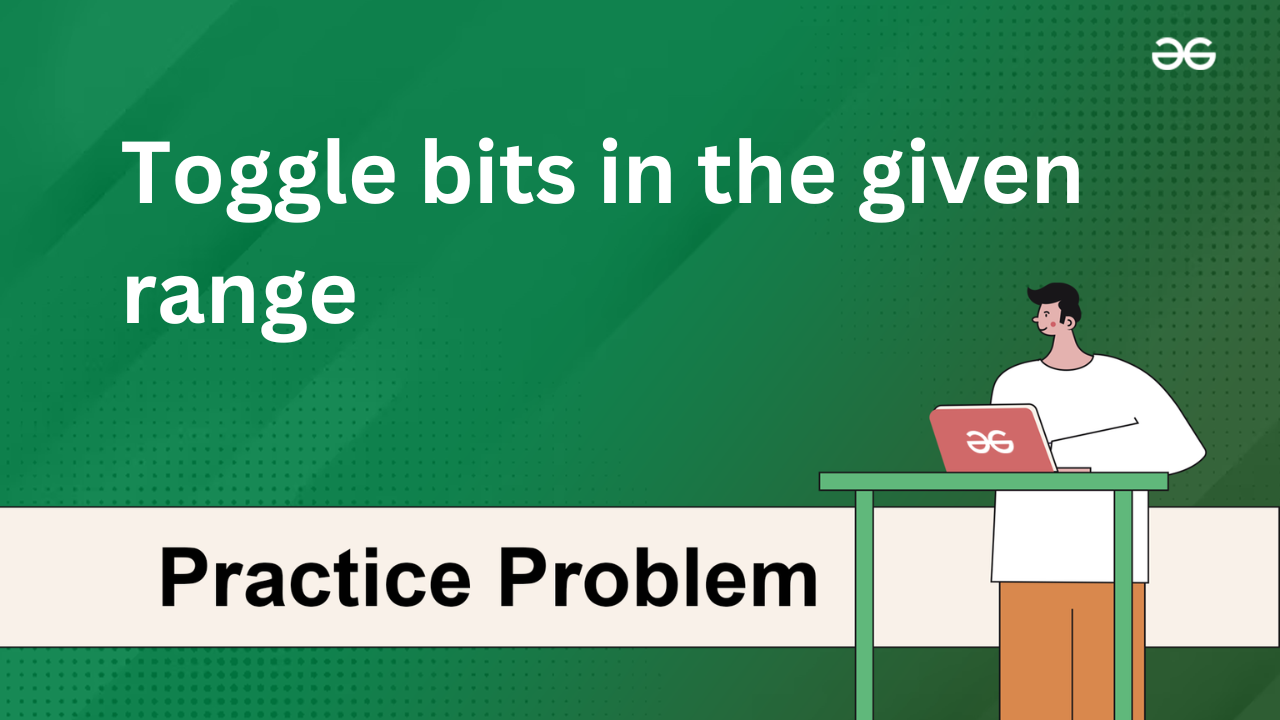 Toggle bits in the given range

Practice Problem